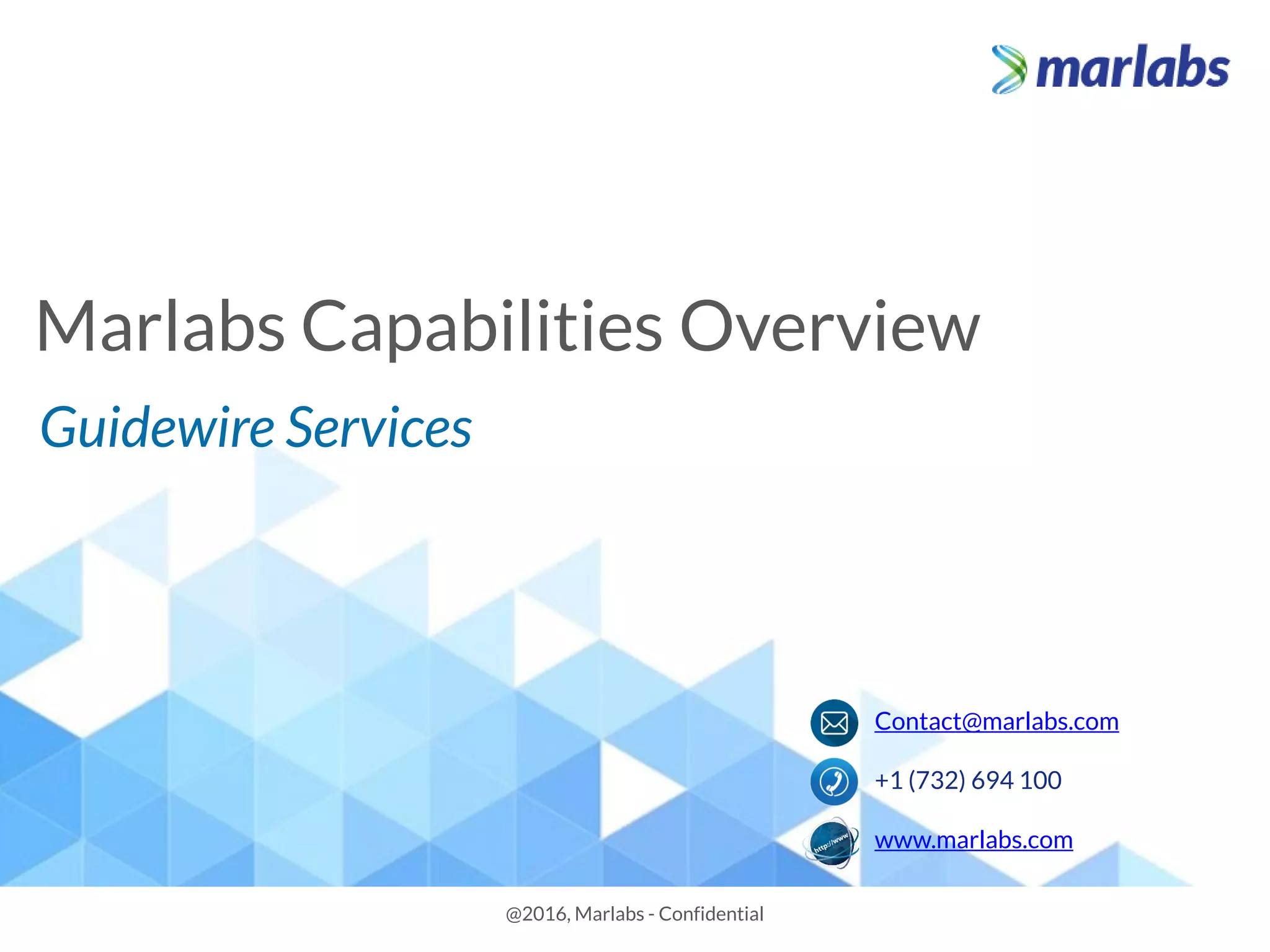 marlabs

Marlabs Capabilities Overview

Guidewire Services

Contact@marlabs.com

+1 (732) 694 100

http://www

www.marlabs.com

@2016, Marlabs - Confidential